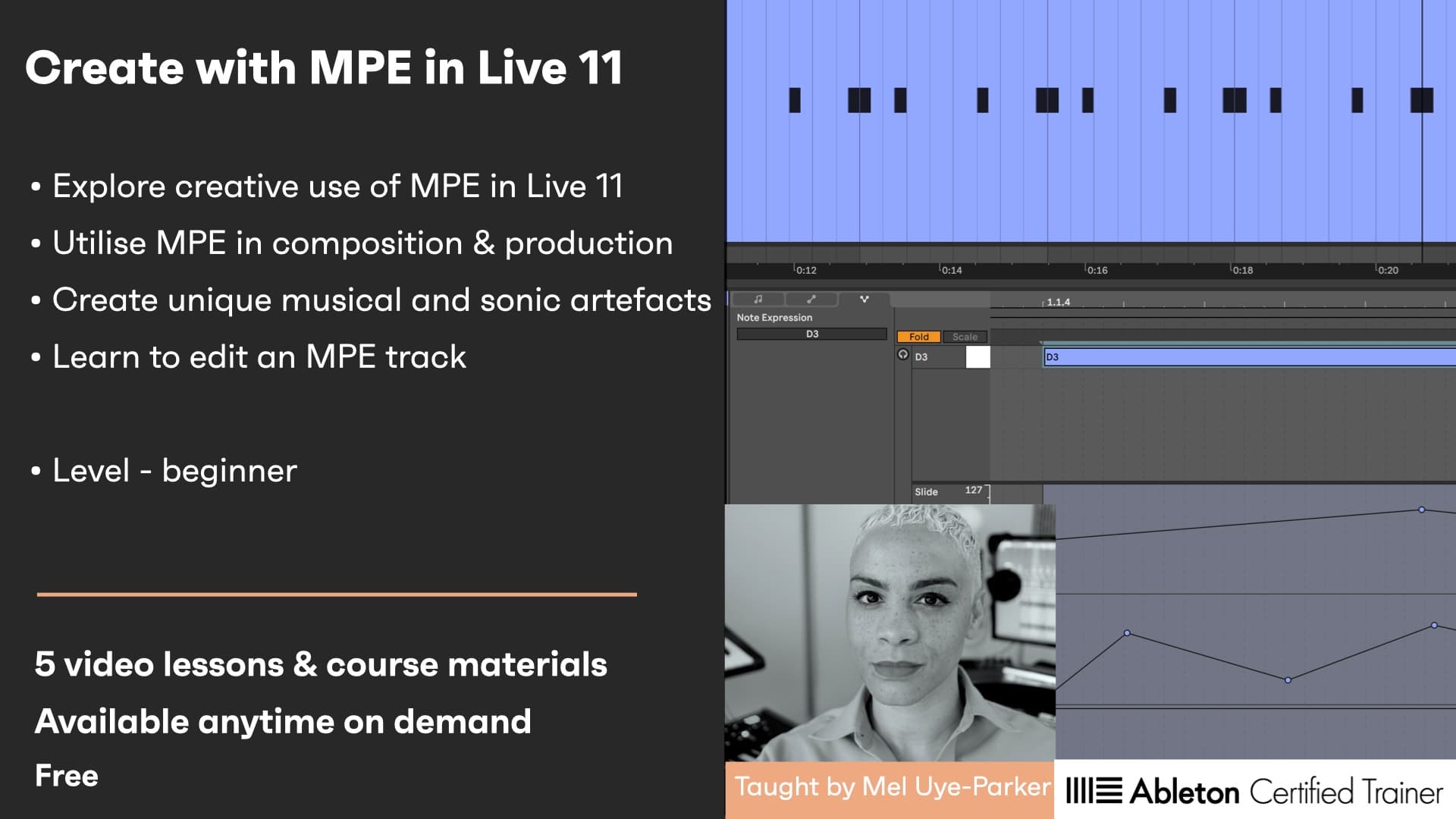 Create with MPE in Live 11

• Explore creative use of MPE in Live 11
• Utilise MPE in composition & production
• Create unique musical and sonic artefacts
• Learn to edit an MPE track

• Level - beginner

5 video lessons & course materials
Available anytime on demand
Free

0:12 0:14 0:16 0:18 0:20

1.1.4
Note Expression
D3
Fold Scale
D3
D3
Slide 127

Taught by Mel Uye-Parker
Ableton Certified Trainer